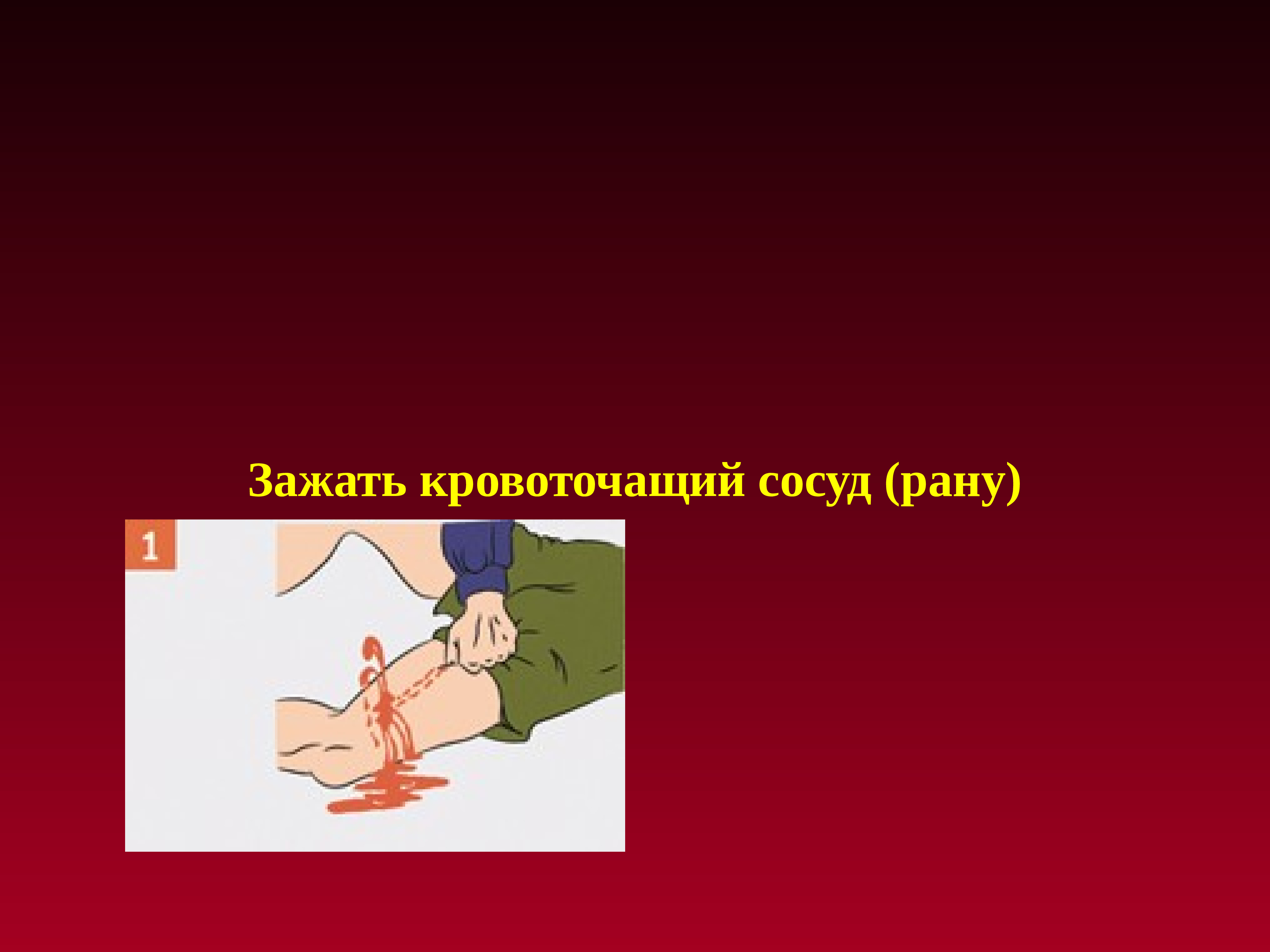 Зажать кровоточащий сосуд (рану)

1